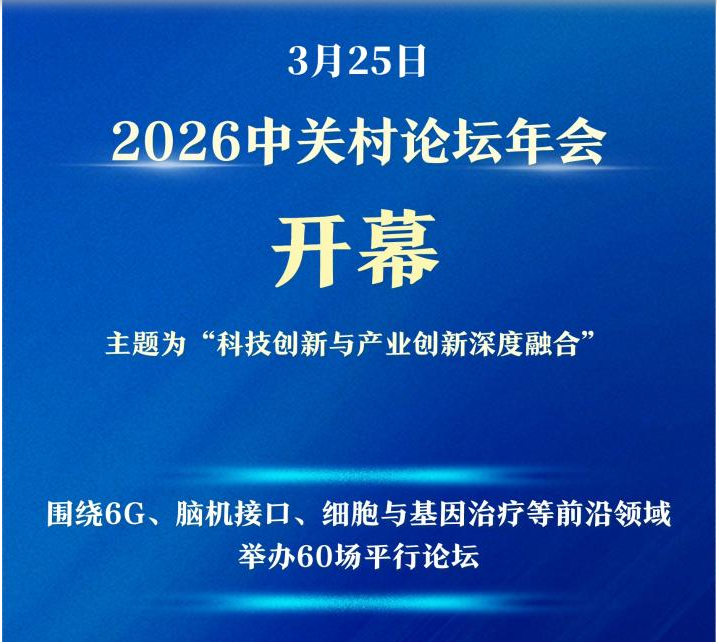 3月25日

2026中关村论坛年会

开幕

主题为“科技创新与产业创新深度融合”

围绕6G、脑机接口、细胞与基因治疗等前沿领域
举办60场平行论坛